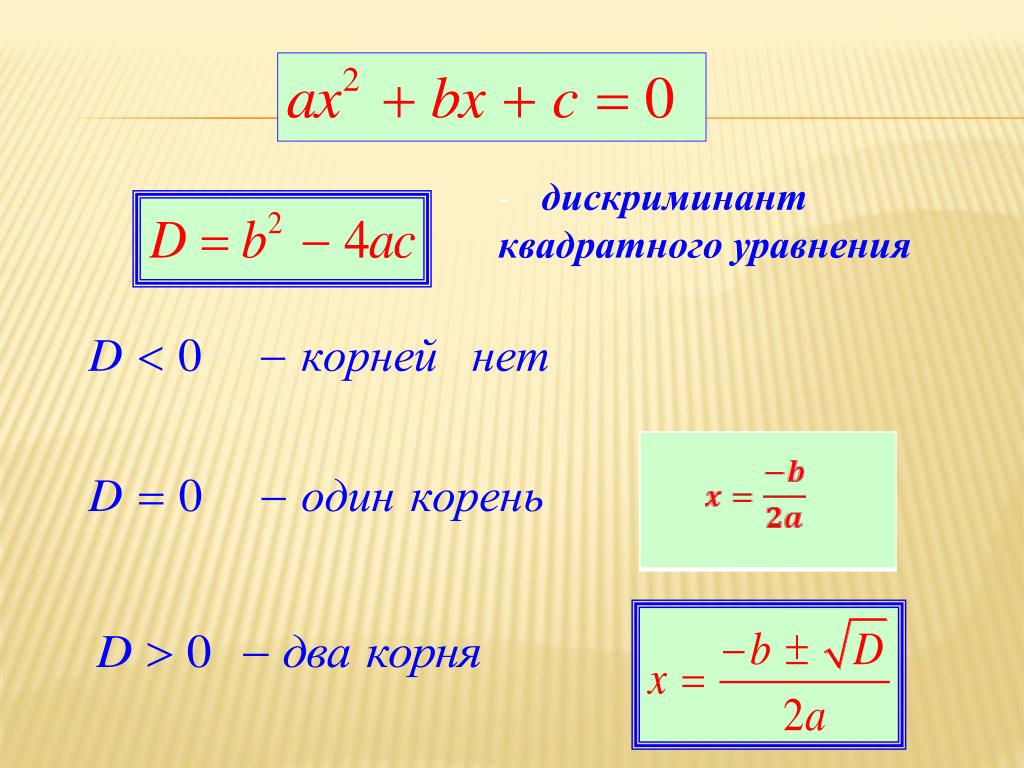 $ax^2 + bx + c = 0$

$D = b^2 - 4ac$

- дискриминант квадратного уравнения

$D < 0$ $-$ корней нет

$D = 0$ $-$ один корень

$x = \frac{-b}{2a}$

$D > 0$ $-$ два корня

$x = \frac{-b \pm \sqrt{D}}{2a}$